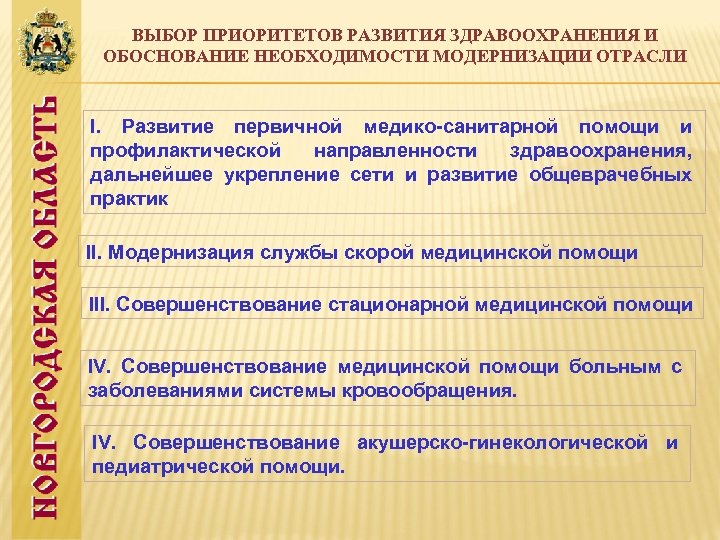 НОВГОРОДСКАЯ ОБЛАСТЬ

ВЫБОР ПРИОРИТЕТОВ РАЗВИТИЯ ЗДРАВООХРАНЕНИЯ И ОБОСНОВАНИЕ НЕОБХОДИМОСТИ МОДЕРНИЗАЦИИ ОТРАСЛИ

I. Развитие первичной медико-санитарной помощи и профилактической направленности здравоохранения, дальнейшее укрепление сети и развитие общеврачебных практик

II. Модернизация службы скорой медицинской помощи

III. Совершенствование стационарной медицинской помощи

IV. Совершенствование медицинской помощи больным с заболеваниями системы кровообращения.

IV. Совершенствование акушерско-гинекологической и педиатрической помощи.